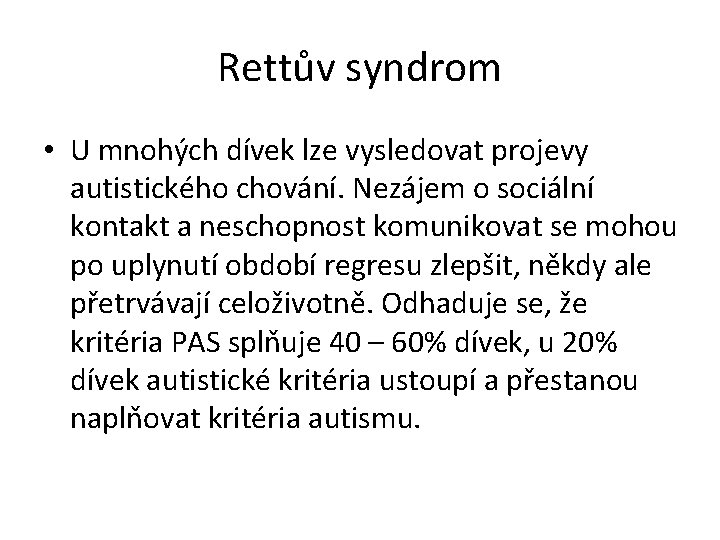 Rettův syndrom

• U mnohých dívek lze vysledovat projevy autistického chování. Nezájem o sociální kontakt a neschopnost komunikovat se mohou po uplynutí období regresu zlepšit, někdy ale přetrvávají celoživotně. Odhaduje se, že kritéria PAS splňuje 40 – 60% dívek, u 20% dívek autistické kritéria ustoupí a přestanou naplňovat kritéria autismu.